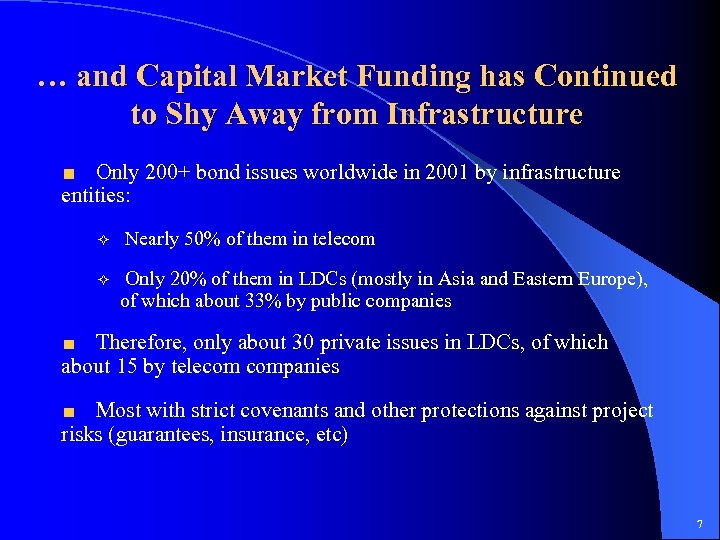 … and Capital Market Funding has Continued to Shy Away from Infrastructure

■ Only 200+ bond issues worldwide in 2001 by infrastructure entities:

✧ Nearly 50% of them in telecom

✧ Only 20% of them in LDCs (mostly in Asia and Eastern Europe), of which about 33% by public companies

■ Therefore, only about 30 private issues in LDCs, of which about 15 by telecom companies

■ Most with strict covenants and other protections against project risks (guarantees, insurance, etc)

7